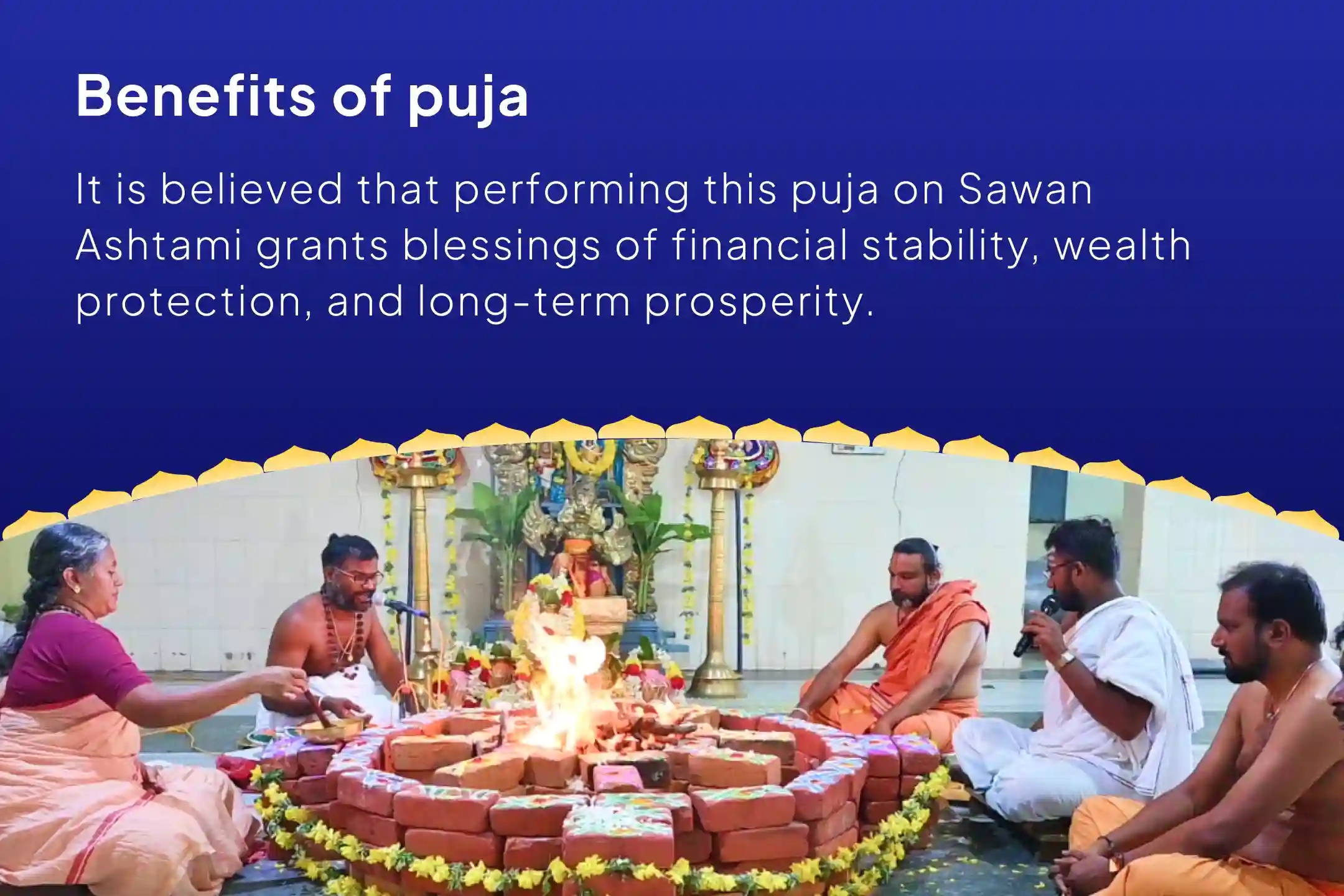 Benefits of puja

It is believed that performing this puja on Sawan Ashtami grants blessings of financial stability, wealth protection, and long-term prosperity.